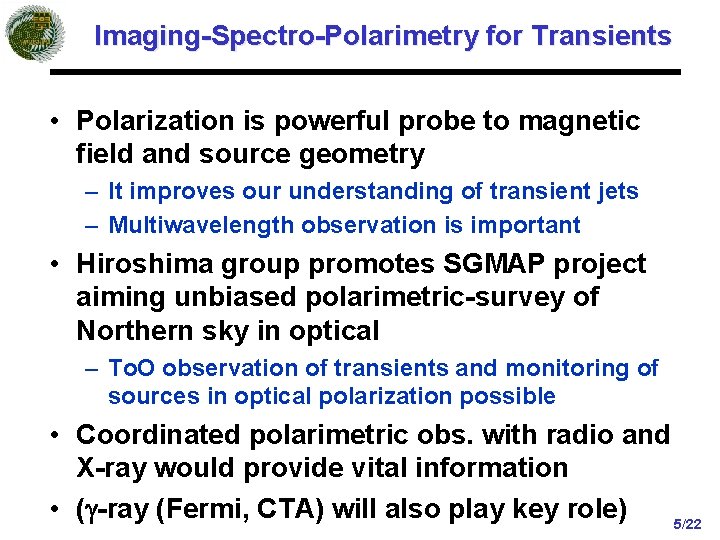 Imaging-Spectro-Polarimetry for Transients

• Polarization is powerful probe to magnetic field and source geometry
  – It improves our understanding of transient jets
  – Multiwavelength observation is important
• Hiroshima group promotes SGMAP project aiming unbiased polarimetric-survey of Northern sky in optical
  – ToO observation of transients and monitoring of sources in optical polarization possible
• Coordinated polarimetric obs. with radio and X-ray would provide vital information
• ($\gamma$-ray (Fermi, CTA) will also play key role)

5/22